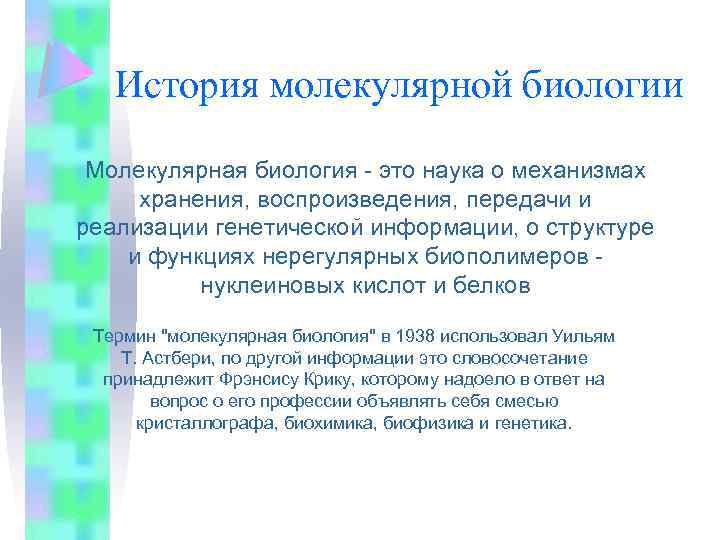 История молекулярной биологии

Молекулярная биология - это наука о механизмах хранения, воспроизведения, передачи и реализации генетической информации, о структуре и функциях нерегулярных биополимеров - нуклеиновых кислот и белков

Термин "молекулярная биология" в 1938 использовал Уильям Т. Астбери, по другой информации это словосочетание принадлежит Фрэнсису Крику, которому надоело в ответ на вопрос о его профессии объявлять себя смесью кристаллографа, биохимика, биофизика и генетика.